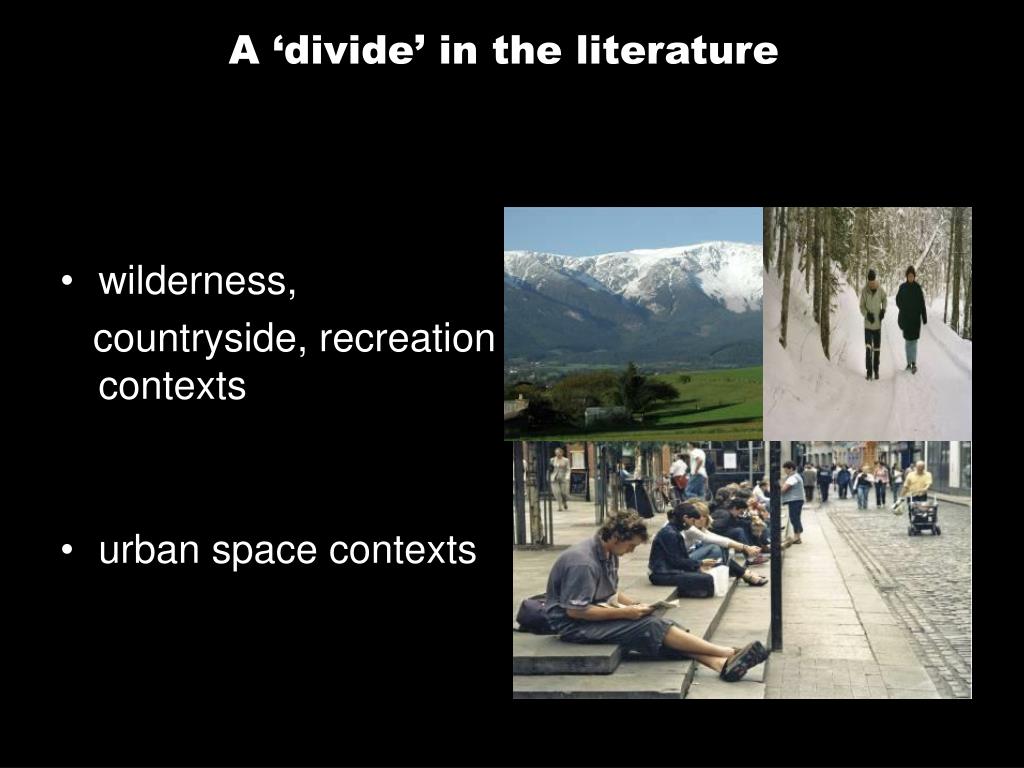 A ‘divide’ in the literature

• wilderness,
countryside, recreation contexts

• urban space contexts